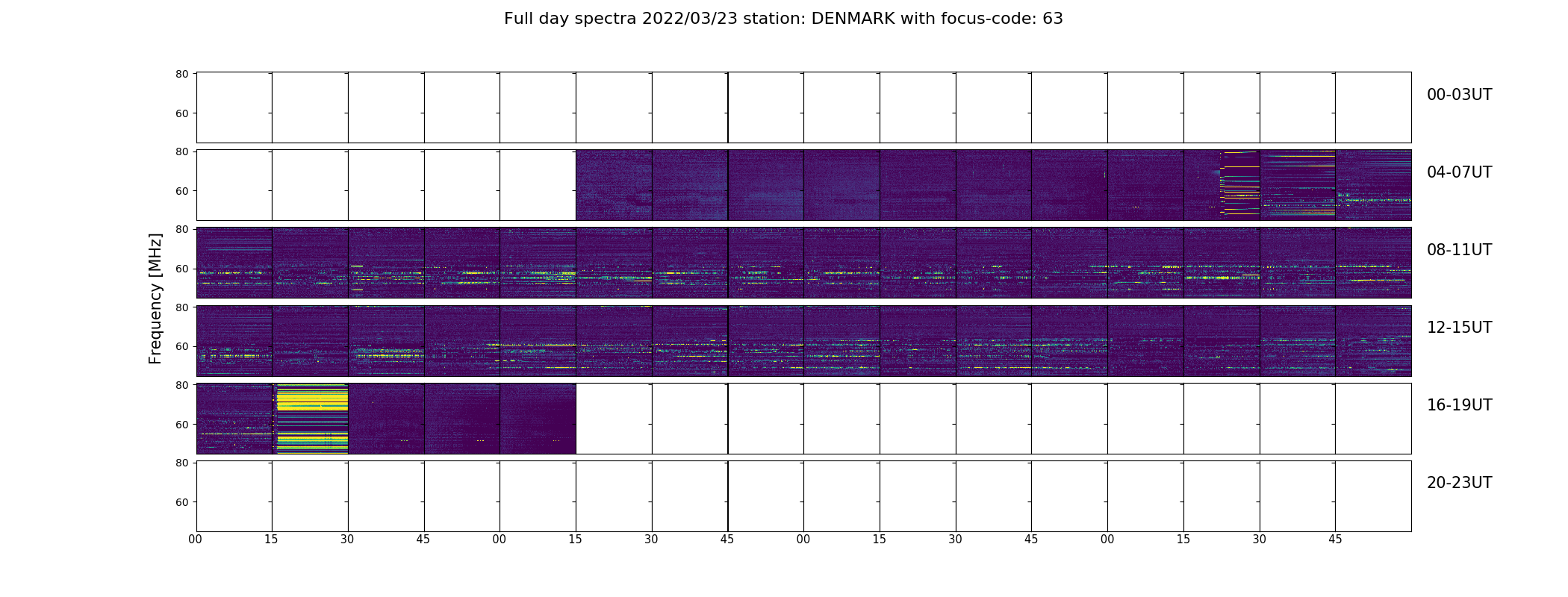 Full day spectra 2022/03/23 station: DENMARK with focus-code: 63

Frequency [MHz]

80
60
00-03UT

80
60
04-07UT

80
60
08-11UT

80
60
12-15UT

80
60
16-19UT

80
60
20-23UT

00 15 30 45 00 15 30 45 00 15 30 45 00 15 30 45